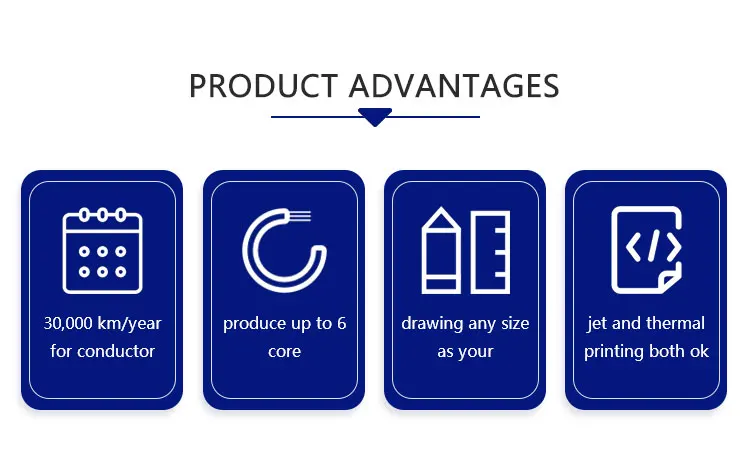 PRODUCT ADVANTAGES

30,000 km/year for conductor

produce up to 6 core

drawing any size as your

jet and thermal printing both ok